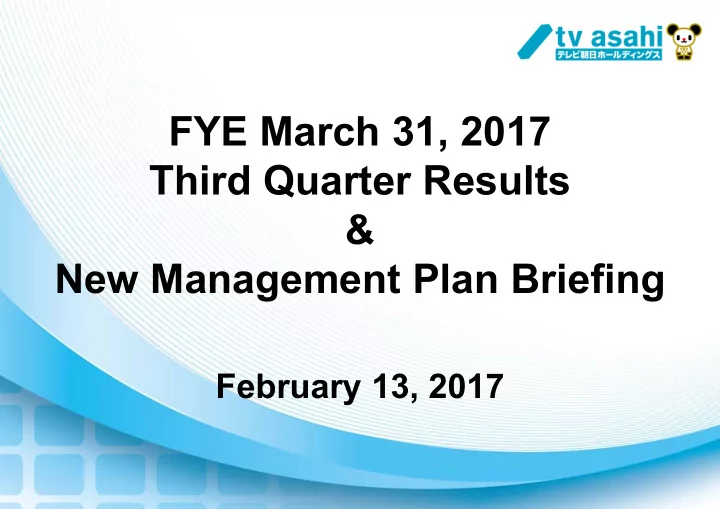 tv asahi
テレビ朝日ホールディングス

FYE March 31, 2017
Third Quarter Results
&
New Management Plan Briefing

February 13, 2017